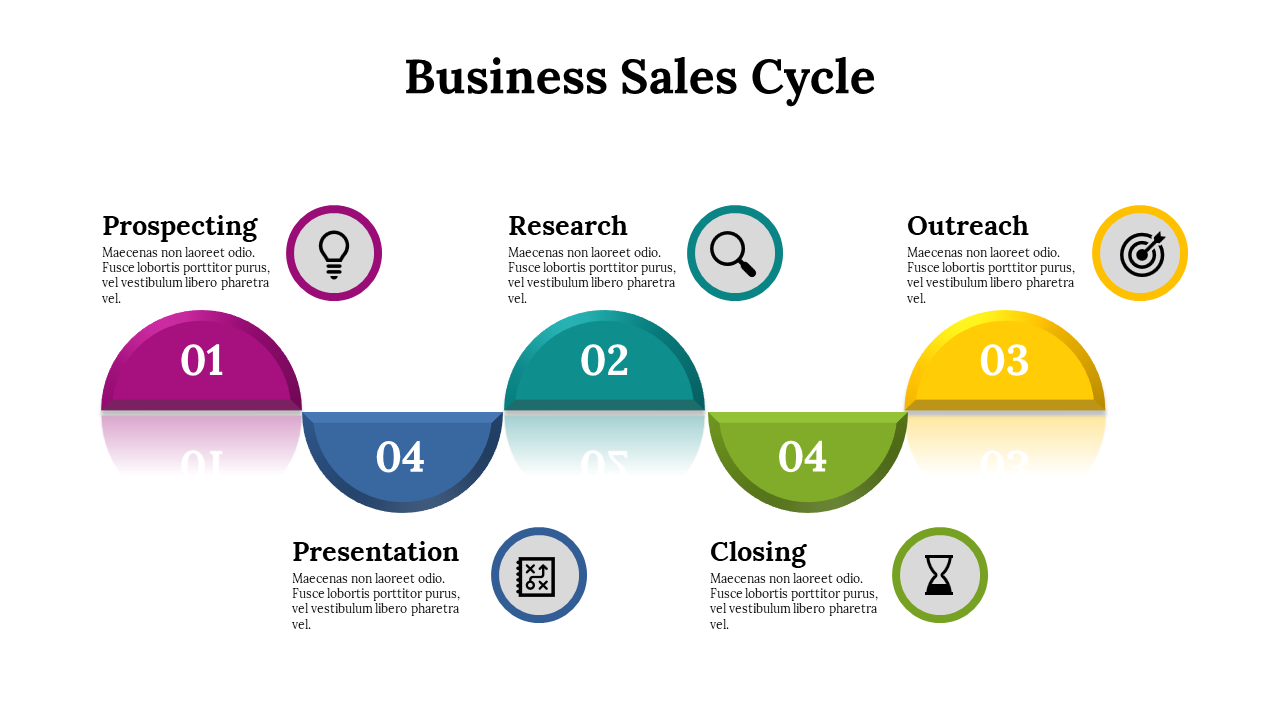 Business Sales Cycle

Prospecting
Maecenas non laoreet odio. Fusce lobortis porttitor purus, vel vestibulum libero pharetra vel.

Research
Maecenas non laoreet odio. Fusce lobortis porttitor purus, vel vestibulum libero pharetra vel.

Outreach
Maecenas non laoreet odio. Fusce lobortis porttitor purus, vel vestibulum libero pharetra vel.

01

02

03

04

04

Presentation
Maecenas non laoreet odio. Fusce lobortis porttitor purus, vel vestibulum libero pharetra vel.

Closing
Maecenas non laoreet odio. Fusce lobortis porttitor purus, vel vestibulum libero pharetra vel.